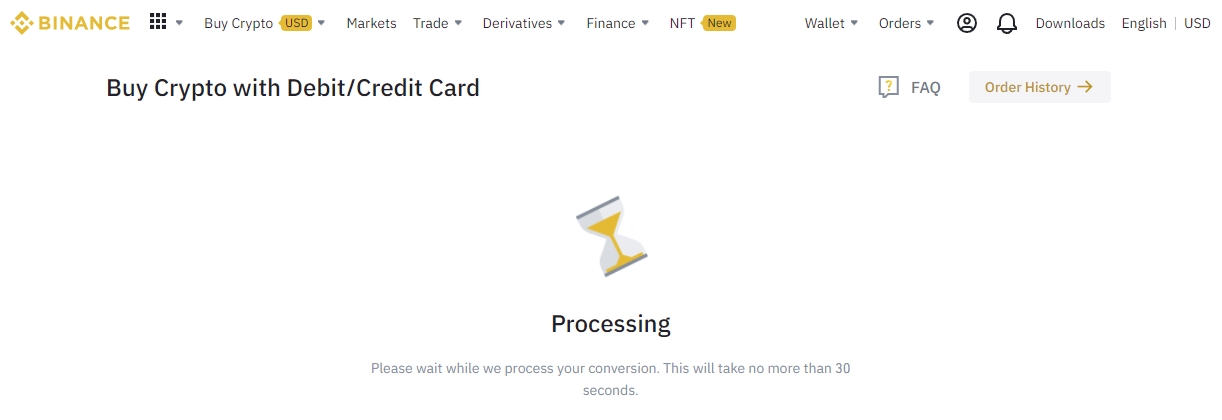 BINANCE Buy Crypto USD Markets Trade Derivatives Finance NFT New Wallet Orders Downloads English | USD

Buy Crypto with Debit/Credit Card

FAQ Order History →

Processing

Please wait while we process your conversion. This will take no more than 30 seconds.